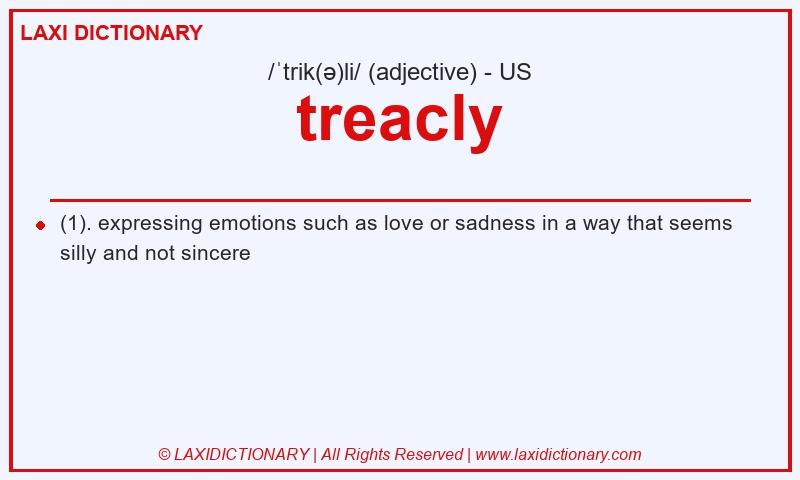 LAXI DICTIONARY

/ˈtrik(ə)li/ (adjective) - US

treacly

(1). expressing emotions such as love or sadness in a way that seems silly and not sincere

© LAXIDICTIONARY | All Rights Reserved | www.laxidictionary.com